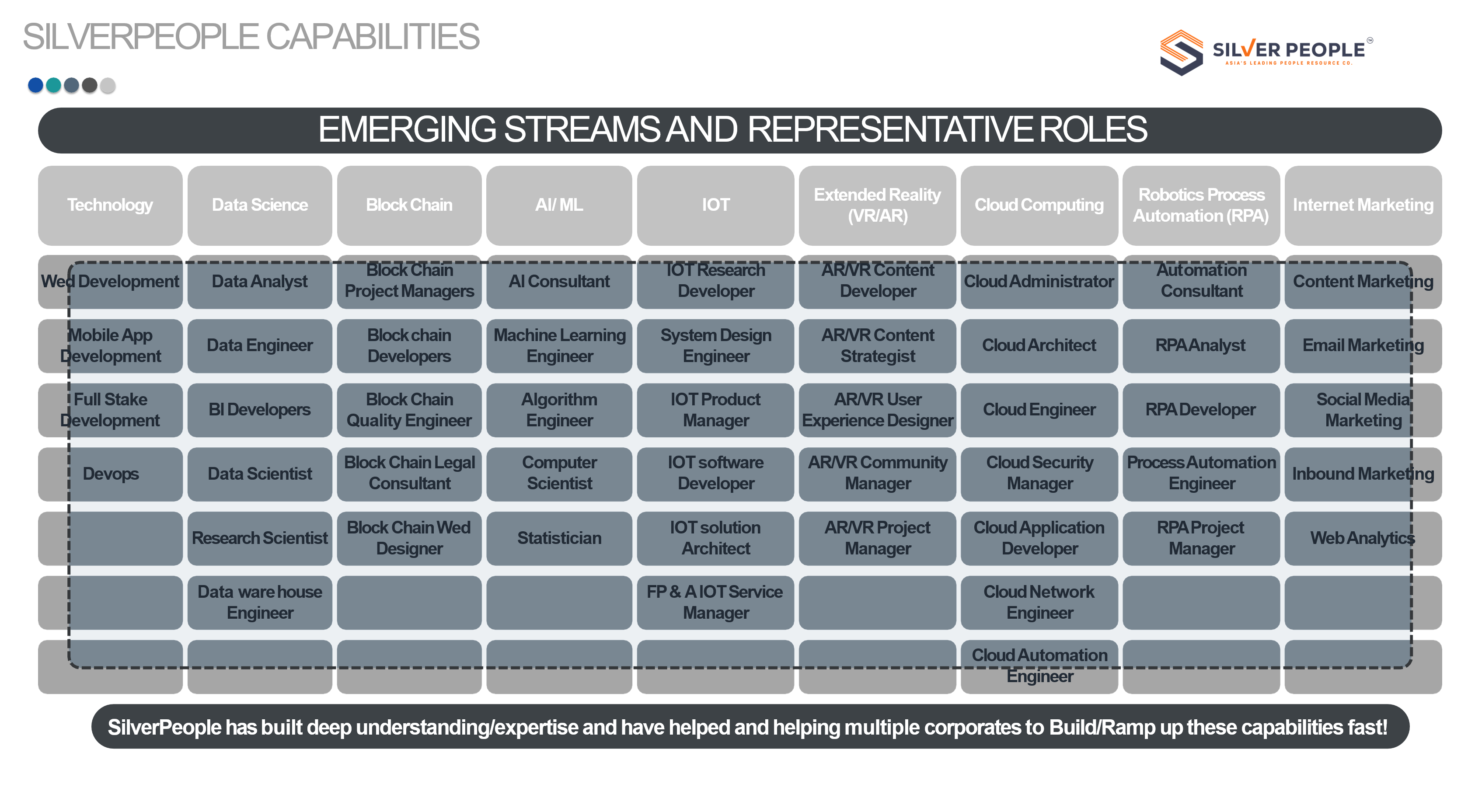 SILVERPEOPLE CAPABILITIES

SILVER PEOPLE®
ASIA'S LEADING PEOPLE RESOURCE CO.

EMERGING STREAMS AND REPRESENTATIVE ROLES

| Technology | Data Science | Block Chain | AI/ ML | IOT | Extended Reality (VR/AR) | Cloud Computing | Robotics Process Automation (RPA) | Internet Marketing |
|---|---|---|---|---|---|---|---|---|
| Wed Development | Data Analyst | Block Chain Project Managers | AI Consultant | IOT Research Developer | AR/VR Content Developer | Cloud Administrator | Automation Consultant | Content Marketing |
| Mobile App Development | Data Engineer | Block chain Developers | Machine Learning Engineer | System Design Engineer | AR/VR Content Strategist | Cloud Architect | RPA Analyst | Email Marketing |
| Full Stake Development | BI Developers | Block Chain Quality Engineer | Algorithm Engineer | IOT Product Manager | AR/VR User Experience Designer | Cloud Engineer | RPA Developer | Social Media Marketing |
| Devops | Data Scientist | Block Chain Legal Consultant | Computer Scientist | IOT software Developer | AR/VR Community Manager | Cloud Security Manager | Process Automation Engineer | Inbound Marketing |
| | Research Scientist | Block Chain Wed Designer | Statistician | IOT solution Architect | AR/VR Project Manager | Cloud Application Developer | RPA Project Manager | Web Analytics |
| | Data ware house Engineer | | | FP & A IOT Service Manager | | Cloud Network Engineer | | |
| | | | | | | Cloud Automation Engineer | | |

SilverPeople has built deep understanding/expertise and have helped and helping multiple corporates to Build/Ramp up these capabilities fast!